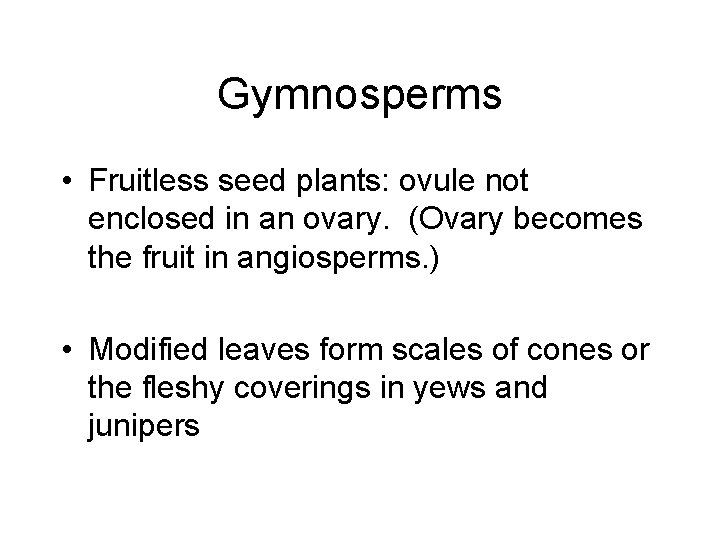 Gymnosperms

• Fruitless seed plants: ovule not enclosed in an ovary. (Ovary becomes the fruit in angiosperms.)

• Modified leaves form scales of cones or the fleshy coverings in yews and junipers